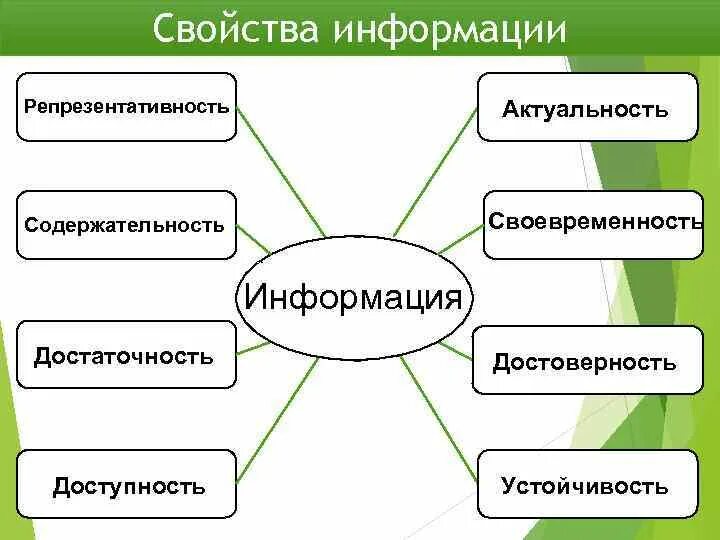 Свойства информации

Репрезентативность

Содержательность

Достаточность

Доступность

Информация

Актуальность

Своевременность

Достоверность

Устойчивость